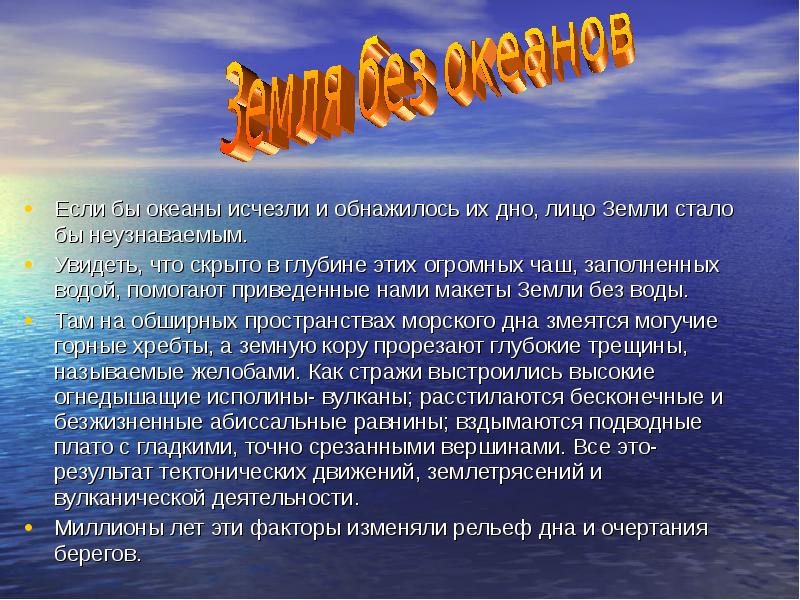 Земля без океанов

• Если бы океаны исчезли и обнажилось их дно, лицо Земли стало бы неузнаваемым.
• Увидеть, что скрыто в глубине этих огромных чаш, заполненных водой, помогают приведенные нами макеты Земли без воды.
• Там на обширных пространствах морского дна змеятся могучие горные хребты, а земную кору прорезают глубокие трещины, называемые желобами. Как стражи выстроились высокие огнедышащие исполины- вулканы; расстилаются бесконечные и безжизненные абиссальные равнины; вздымаются подводные плато с гладкими, точно срезанными вершинами. Все это- результат тектонических движений, землетрясений и вулканической деятельности.
• Миллионы лет эти факторы изменяли рельеф дна и очертания берегов.